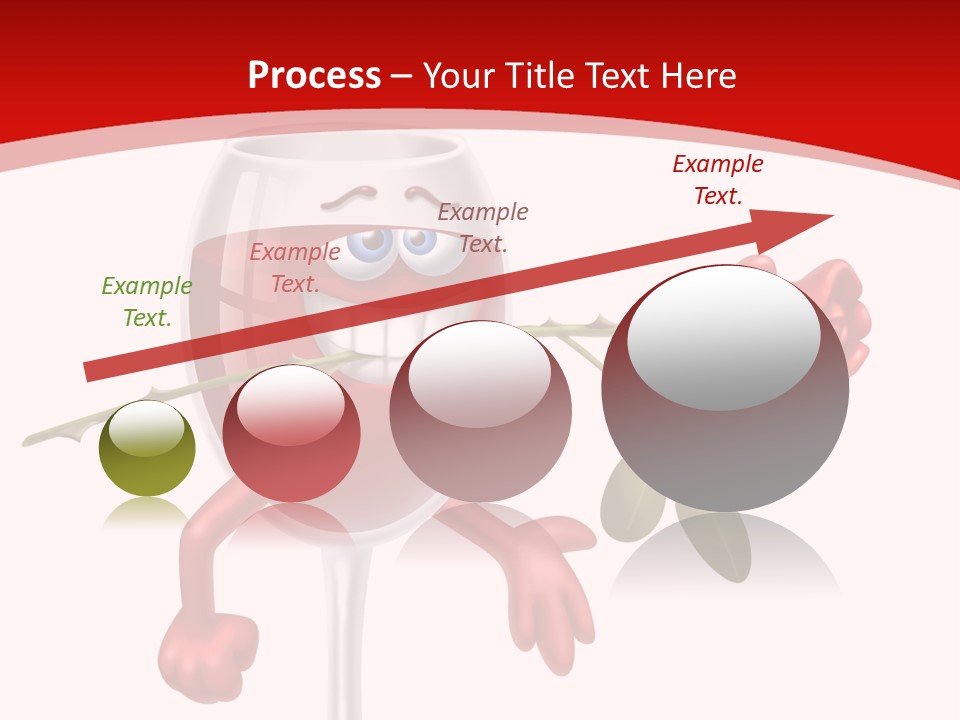 Process – Your Title Text Here

Example Text.

Example Text.

Example Text.

Example Text.